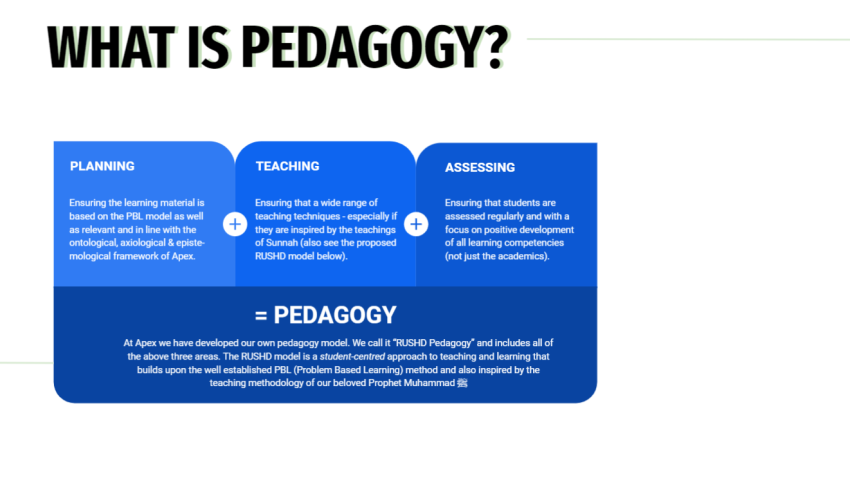 WHAT IS PEDAGOGY?

PLANNING

Ensuring the learning material is based on the PBL model as well as relevant and in line with the ontological, axiological & epistemological framework of Apex.

+

TEACHING

Ensuring that a wide range of teaching techniques - especially if they are inspired by the teachings of Sunnah (also see the proposed RUSHD model below).

+

ASSESSING

Ensuring that students are assessed regularly and with a focus on positive development of all learning competencies (not just the academics).

= PEDAGOGY

At Apex we have developed our own pedagogy model. We call it "RUSHD Pedagogy" and includes all of the above three areas. The RUSHD model is a student-centred approach to teaching and learning that builds upon the well established PBL (Problem Based Learning) method and also inspired by the teaching methodology of our beloved Prophet Muhammad ﷺ